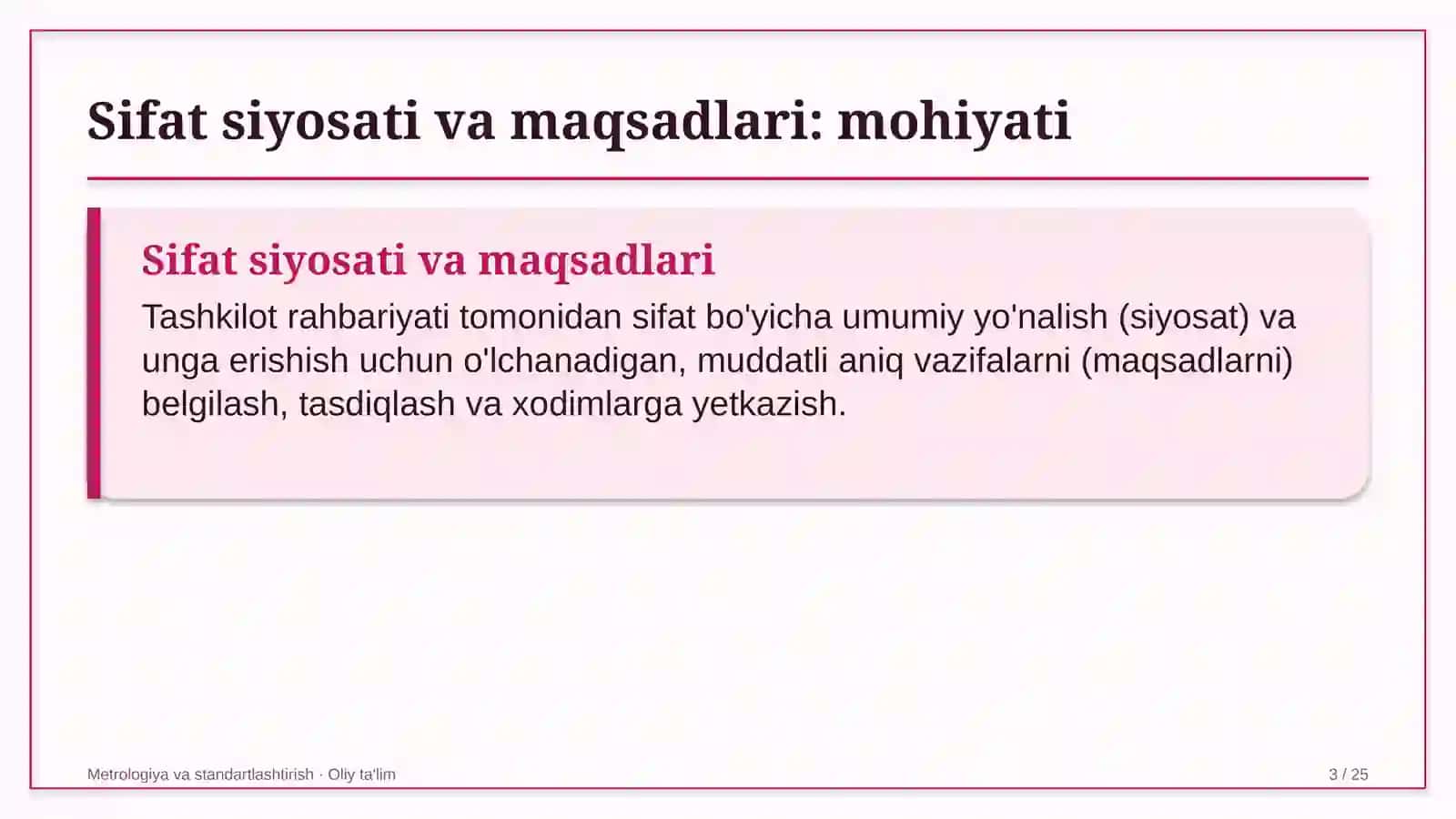 Sifat siyosati va maqsadlari: mohiyati

Sifat siyosati va maqsadlari

Tashkilot rahbariyati tomonidan sifat bo'yicha umumiy yo'nalish (siyosat) va unga erishish uchun o'lchanadigan, muddatli aniq vazifalarni (maqsadlarni) belgilash, tasdiqlash va xodimlarga yetkazish.

Metrologiya va standartlashtirish · Oliy ta'lim

3 / 25